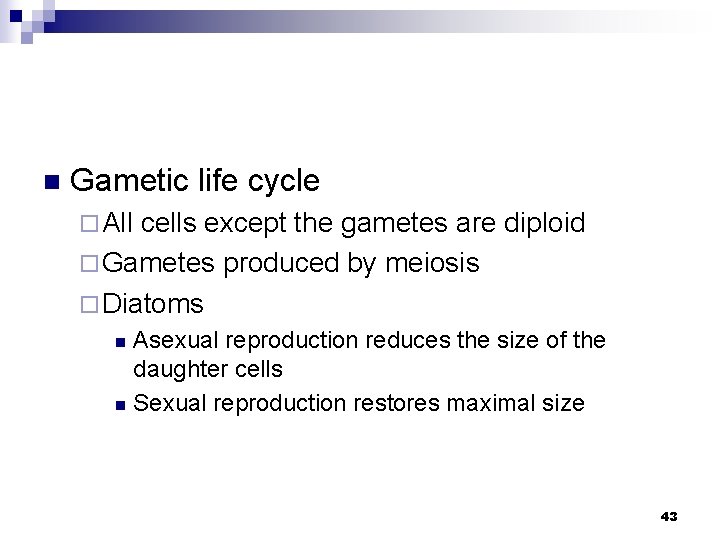 Gametic life cycle

All cells except the gametes are diploid

Gametes produced by meiosis

Diatoms

Asexual reproduction reduces the size of the daughter cells

Sexual reproduction restores maximal size

43